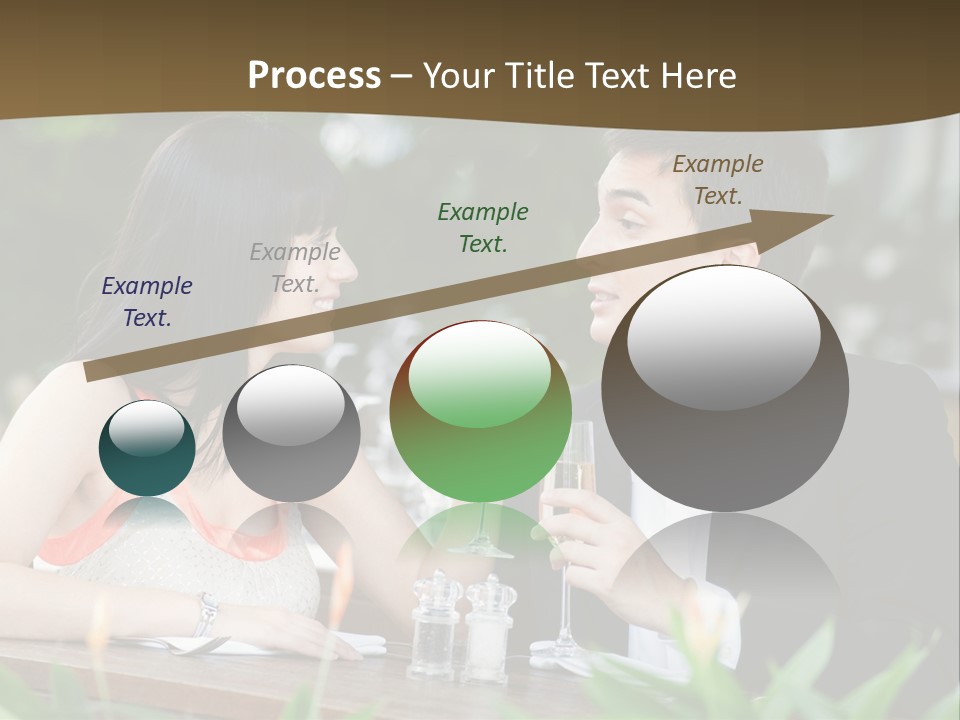 Process – Your Title Text Here

Example Text.

Example Text.

Example Text.

Example Text.